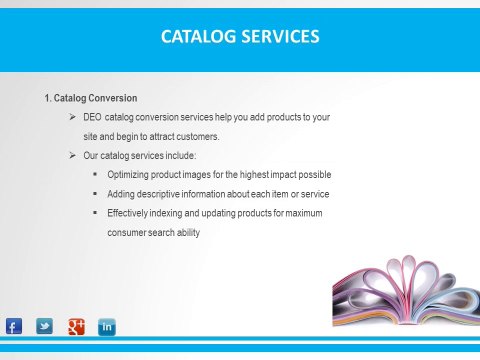 CATALOG SERVICES

1. Catalog Conversion

➢ DEO catalog conversion services help you add products to your site and begin to attract customers.

➢ Our catalog services include:

▪ Optimizing product images for the highest impact possible

▪ Adding descriptive information about each item or service

▪ Effectively indexing and updating products for maximum consumer search ability

f g+ in